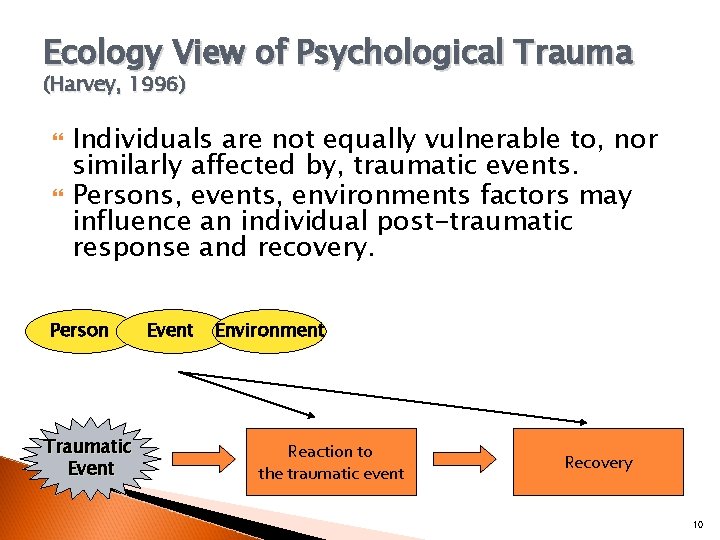 Ecology View of Psychological Trauma
(Harvey, 1996)

Individuals are not equally vulnerable to, nor similarly affected by, traumatic events.

Persons, events, environments factors may influence an individual post-traumatic response and recovery.

Person

Event

Environment

Traumatic Event

Reaction to the traumatic event

Recovery

10